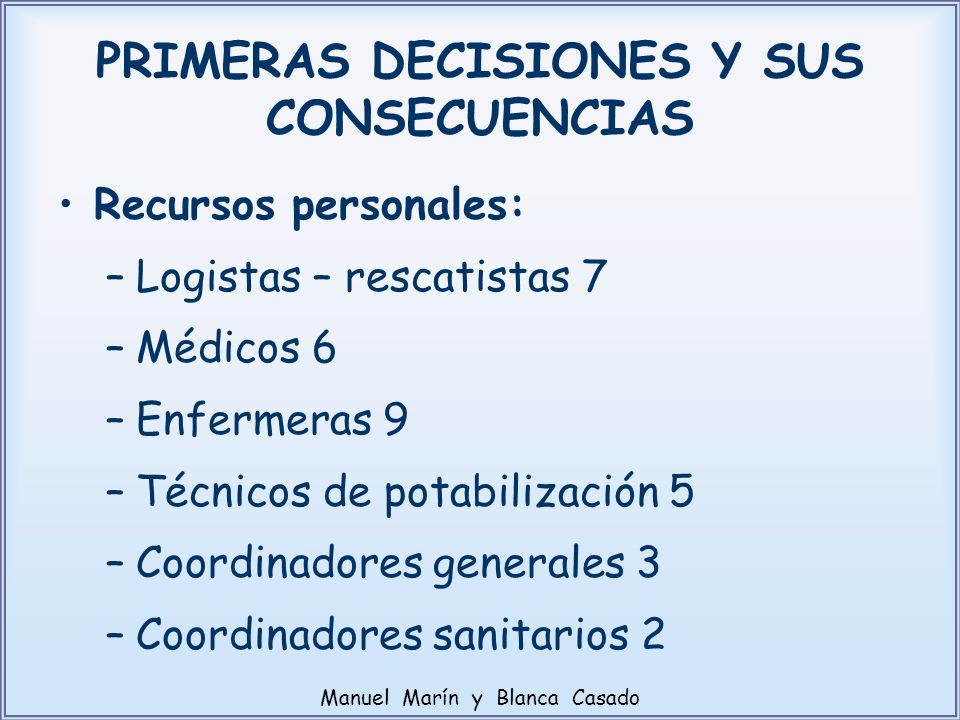 PRIMERAS DECISIONES Y SUS CONSECUENCIAS

• Recursos personales:
– Logistas – rescatistas 7
– Médicos 6
– Enfermeras 9
– Técnicos de potabilización 5
– Coordinadores generales 3
– Coordinadores sanitarios 2

Manuel Marín y Blanca Casado